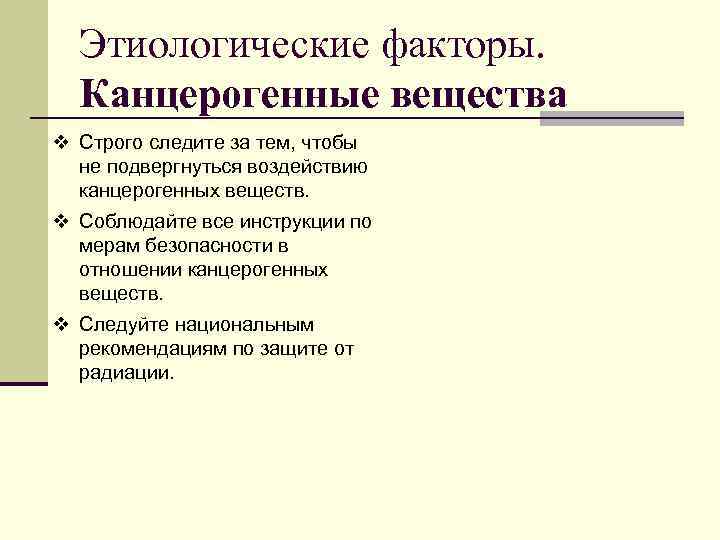 Этиологические факторы. Канцерогенные вещества

❖ Строго следите за тем, чтобы не подвергнуться воздействию канцерогенных веществ.

❖ Соблюдайте все инструкции по мерам безопасности в отношении канцерогенных веществ.

❖ Следуйте национальным рекомендациям по защите от радиации.